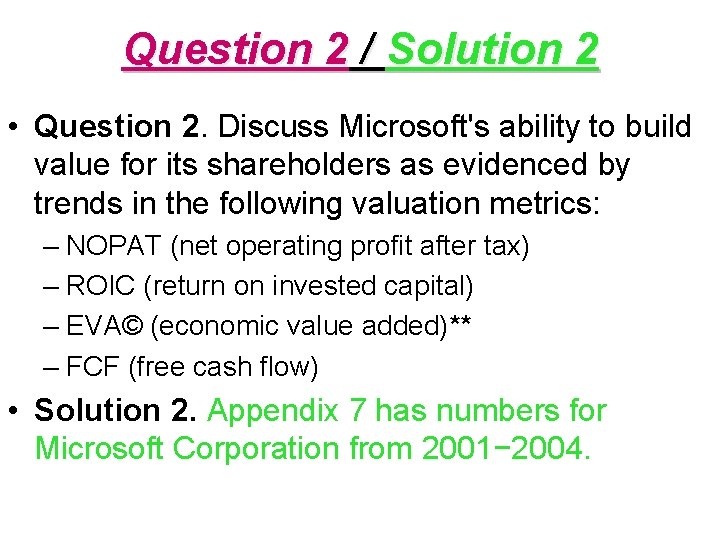 Question 2 / Solution 2

• Question 2. Discuss Microsoft's ability to build value for its shareholders as evidenced by trends in the following valuation metrics:
– NOPAT (net operating profit after tax)
– ROIC (return on invested capital)
– EVA© (economic value added)**
– FCF (free cash flow)

• Solution 2. Appendix 7 has numbers for Microsoft Corporation from 2001−2004.